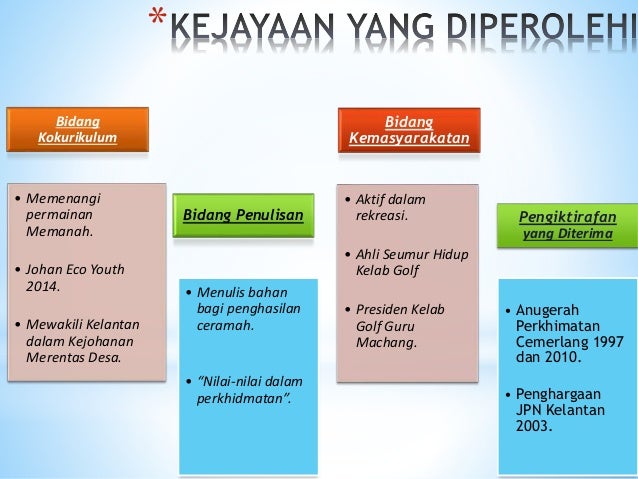 *KEJAYAAN YANG DIPEROLEHI

Bidang Kokurikulum

• Memenangi permainan Memanah.

• Johan Eco Youth 2014.

• Mewakili Kelantan dalam Kejohanan Merentas Desa.

Bidang Penulisan

• Menulis bahan bagi penghasilan ceramah.

• "Nilai-nilai dalam perkhidmatan".

Bidang Kemasyarakatan

• Aktif dalam rekreasi.

• Ahli Seumur Hidup Kelab Golf

• Presiden Kelab Golf Guru Machang.

Pengiktirafan yang Diterima

• Anugerah Perkhimatan Cemerlang 1997 dan 2010.

• Penghargaan JPN Kelantan 2003.